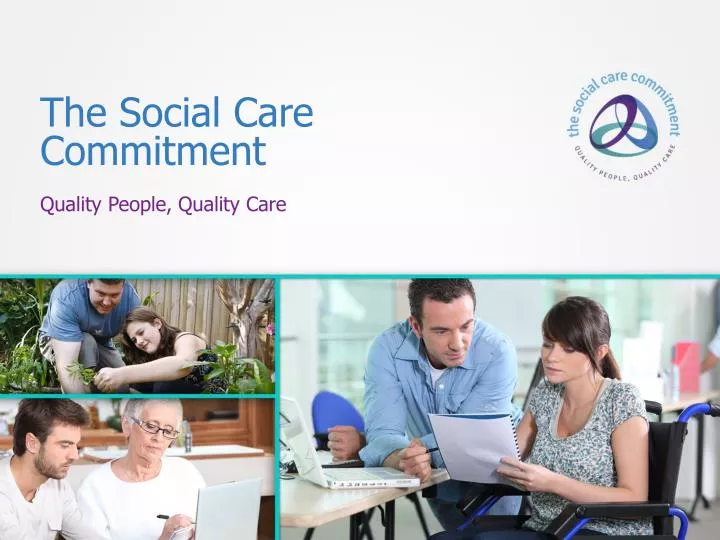 The Social Care Commitment

Quality People, Quality Care

the social care commitment
QUALITY PEOPLE, QUALITY CARE